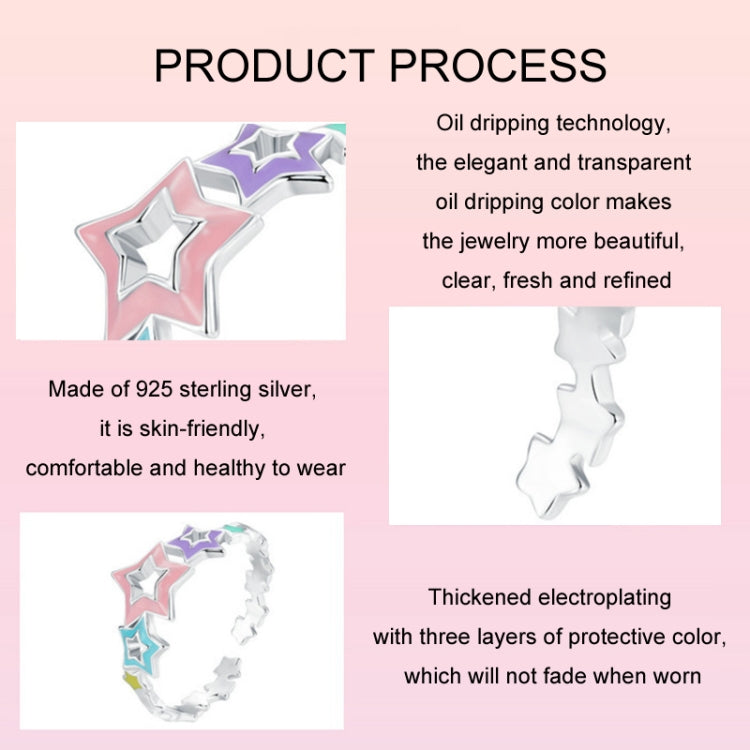 PRODUCT PROCESS

Oil dripping technology, the elegant and transparent oil dripping color makes the jewelry more beautiful, clear, fresh and refined

Made of 925 sterling silver, it is skin-friendly, comfortable and healthy to wear

Thickened electroplating with three layers of protective color, which will not fade when worn